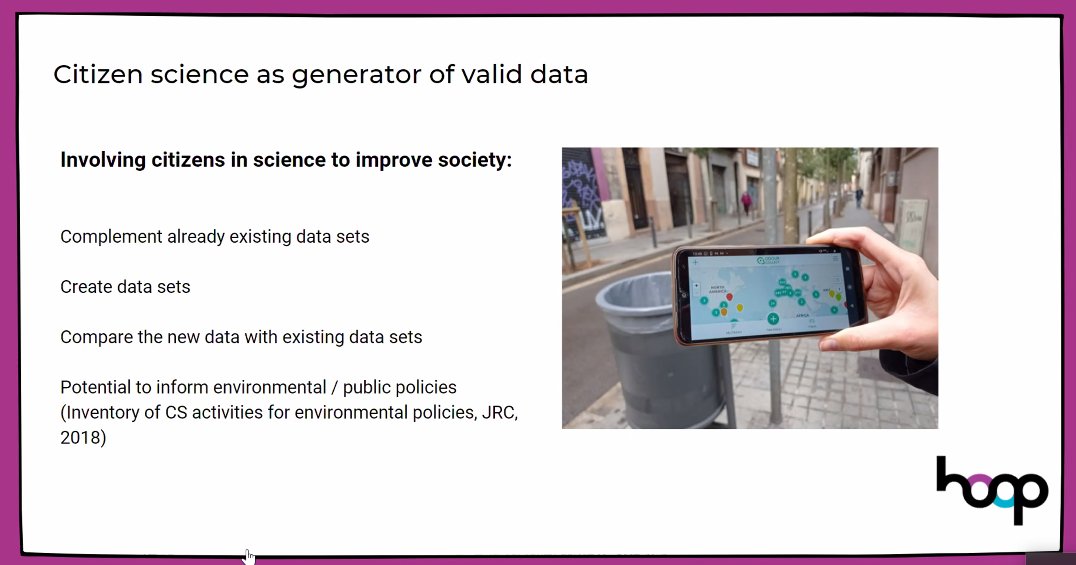 Citizen science as generator of valid data

Involving citizens in science to improve society:

Complement already existing data sets

Create data sets

Compare the new data with existing data sets

Potential to inform environmental / public policies (Inventory of CS activities for environmental policies, JRC, 2018)

NORTH AMERICA

AFRICA

hoop